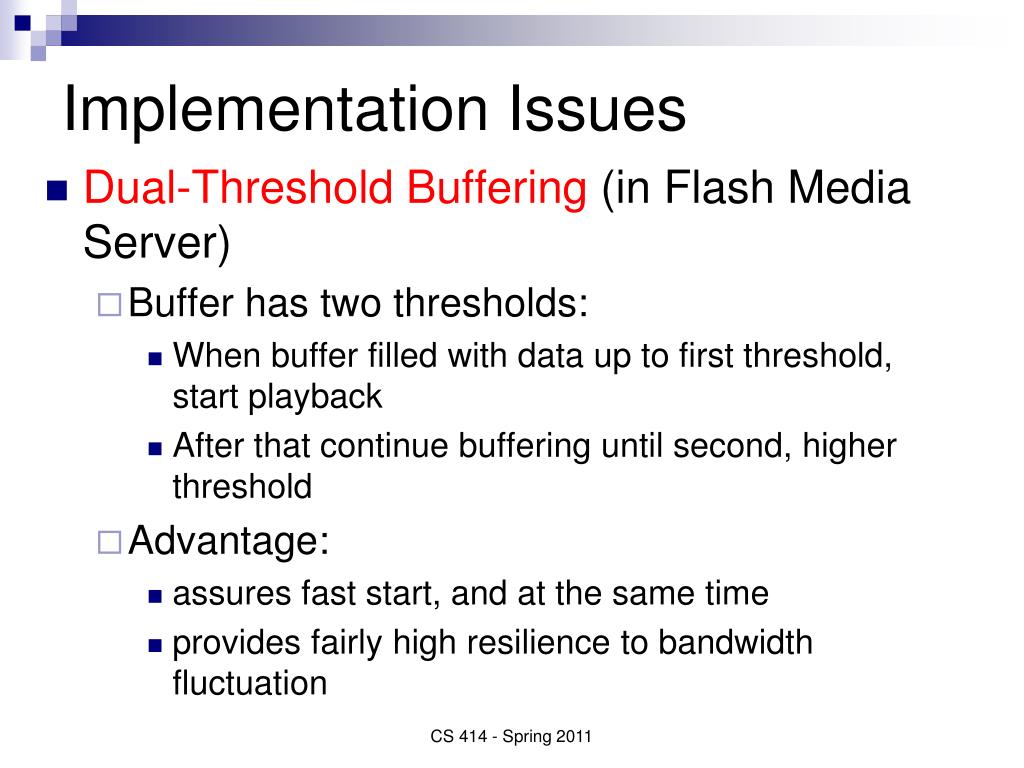 Implementation Issues

Dual-Threshold Buffering (in Flash Media Server)

Buffer has two thresholds:

When buffer filled with data up to first threshold, start playback

After that continue buffering until second, higher threshold

Advantage:

assures fast start, and at the same time

provides fairly high resilience to bandwidth fluctuation

CS 414 - Spring 2011